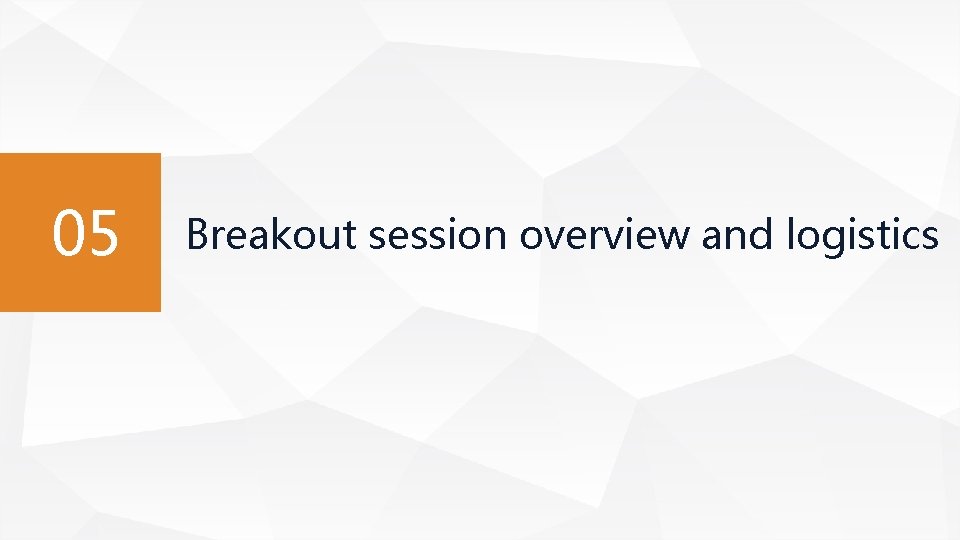 05 Breakout session overview and logistics